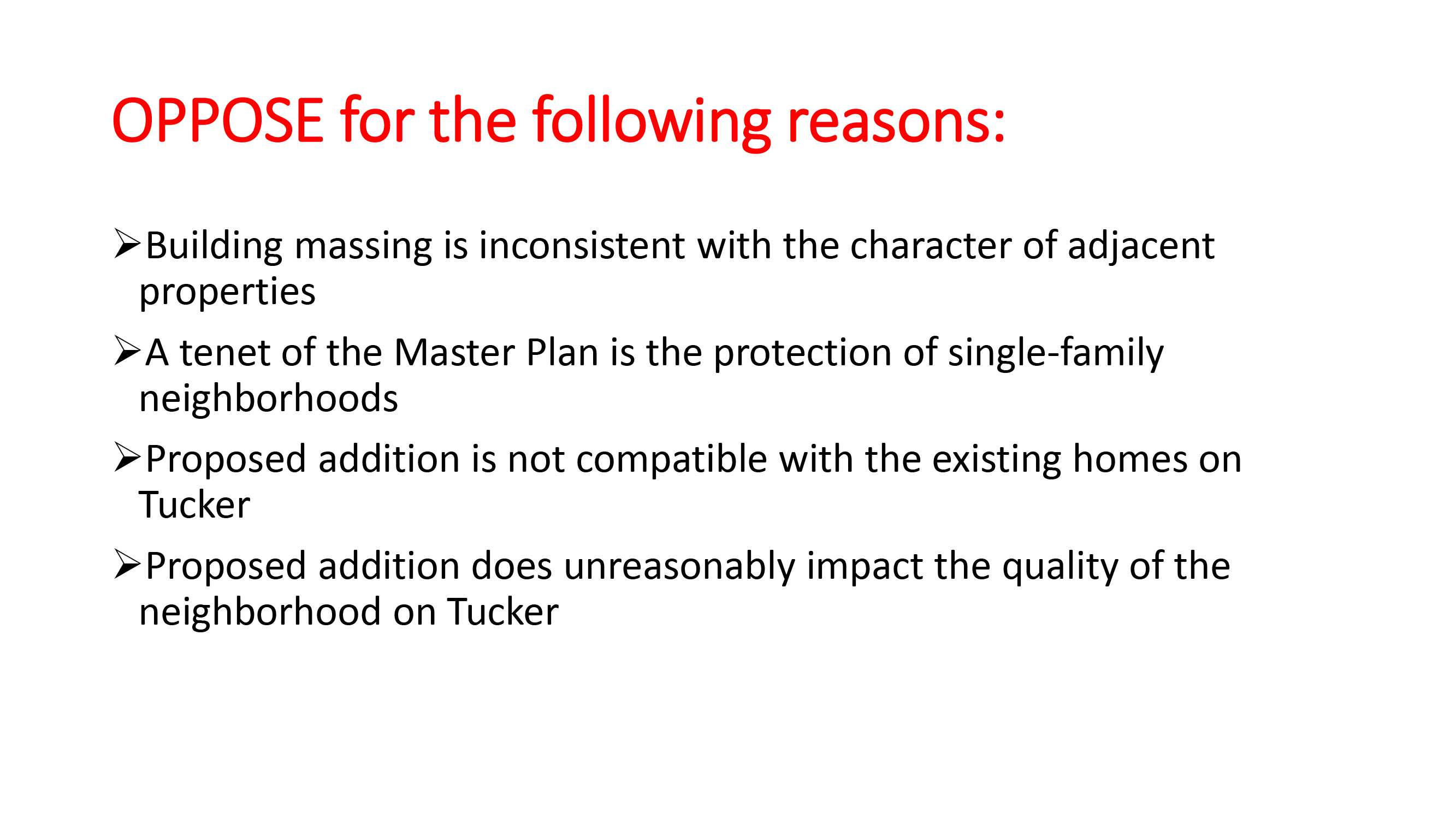 OPPOSE for the following reasons:

➢Building massing is inconsistent with the character of adjacent properties

➢A tenet of the Master Plan is the protection of single-family neighborhoods

➢Proposed addition is not compatible with the existing homes on Tucker

➢Proposed addition does unreasonably impact the quality of the neighborhood on Tucker